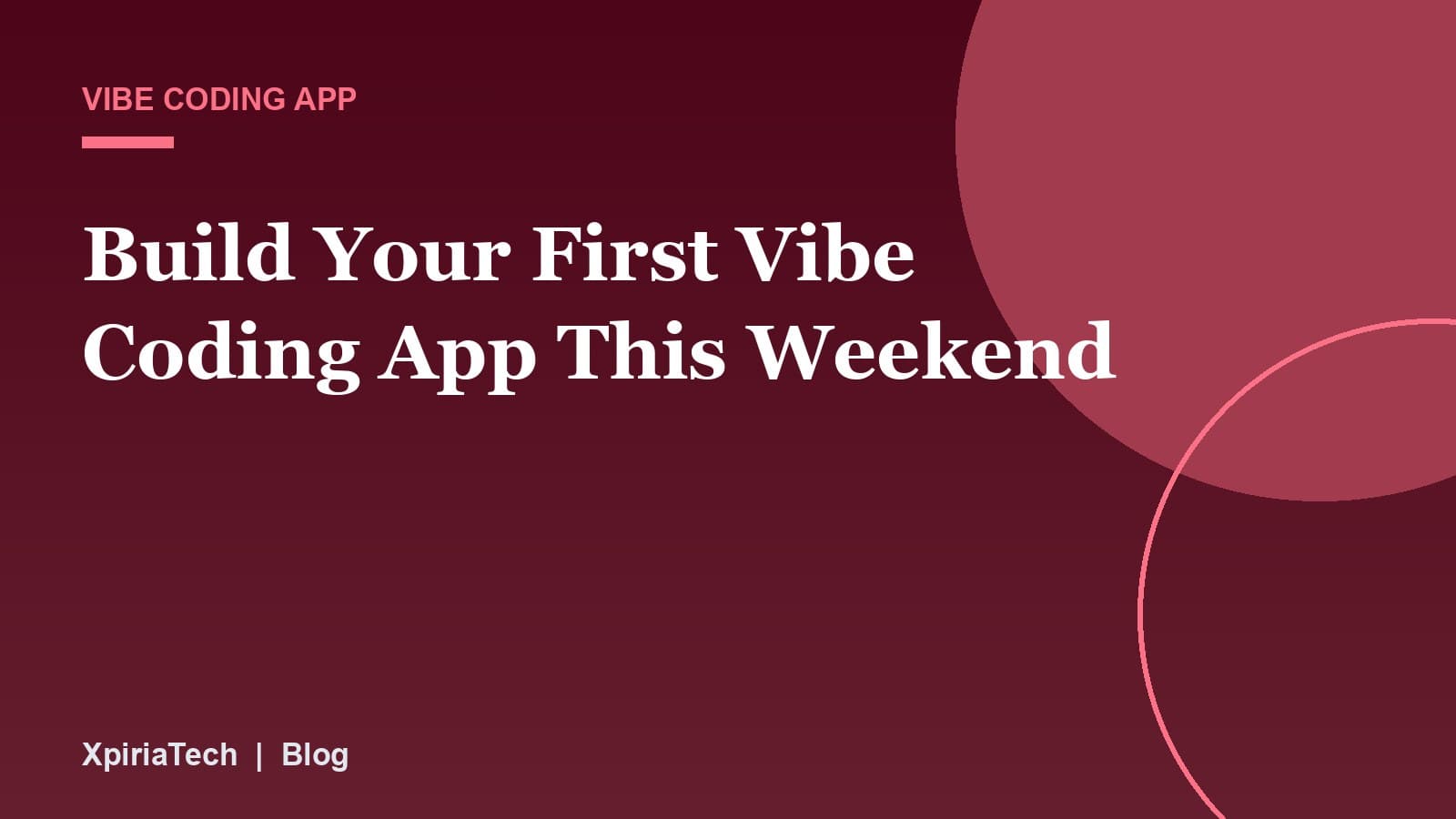 VIBE CODING APP

Build Your First Vibe Coding App This Weekend

XpiriaTech | Blog